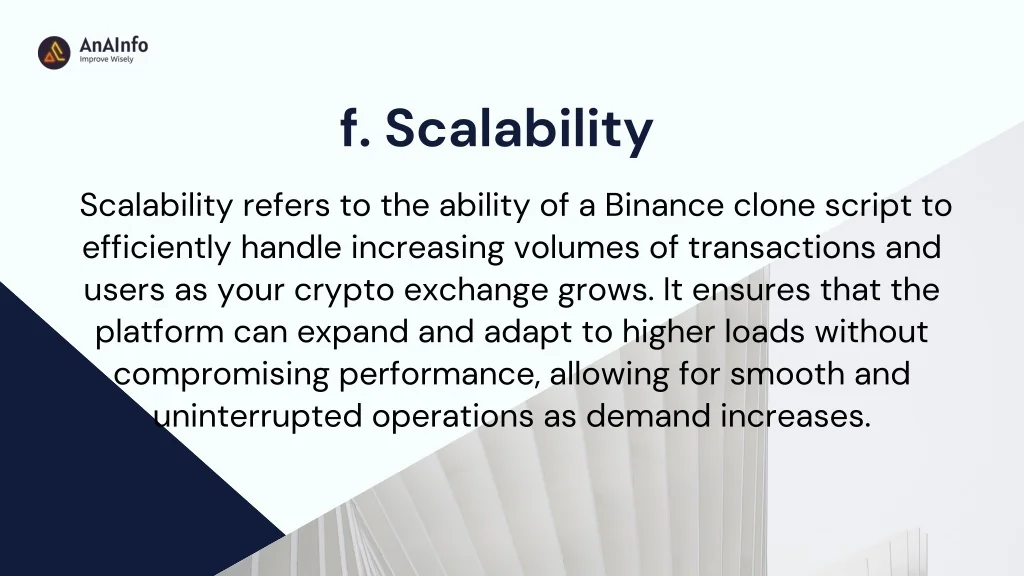 AnAInfo
Improve Wisely

f. Scalability

Scalability refers to the ability of a Binance clone script to efficiently handle increasing volumes of transactions and users as your crypto exchange grows. It ensures that the platform can expand and adapt to higher loads without compromising performance, allowing for smooth and uninterrupted operations as demand increases.